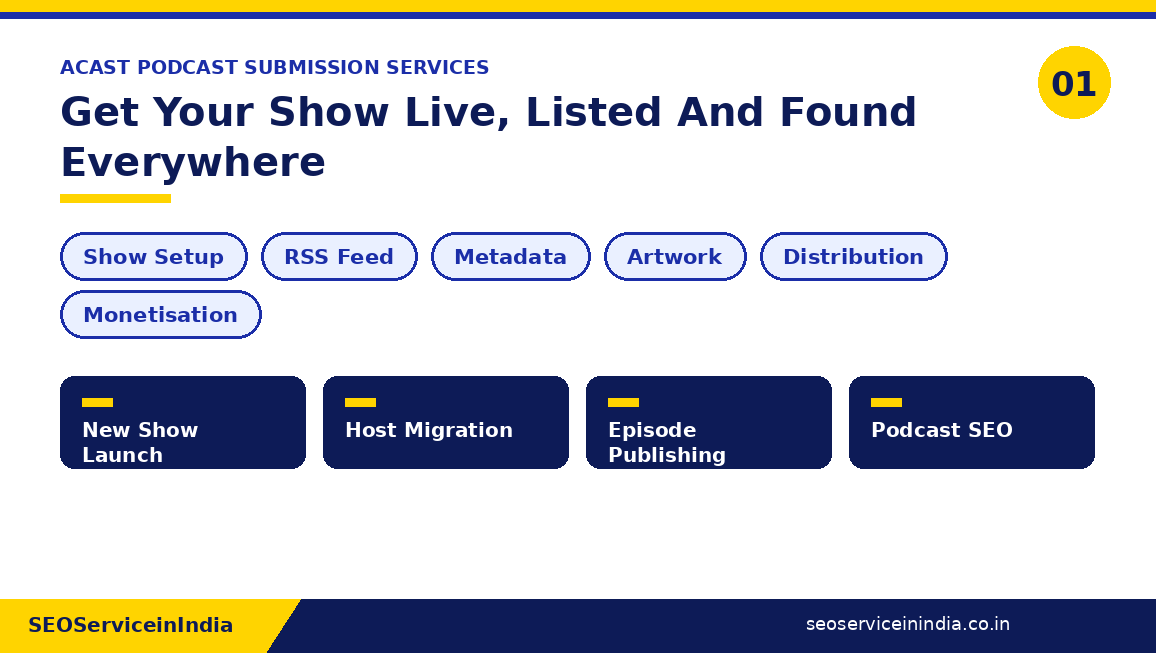 ACAST PODCAST SUBMISSION SERVICES

01

Get Your Show Live, Listed And Found Everywhere

Show Setup
RSS Feed
Metadata
Artwork
Distribution
Monetisation

New Show Launch

Host Migration

Episode Publishing

Podcast SEO

SEOServiceinIndia

seoserviceinindia.co.in